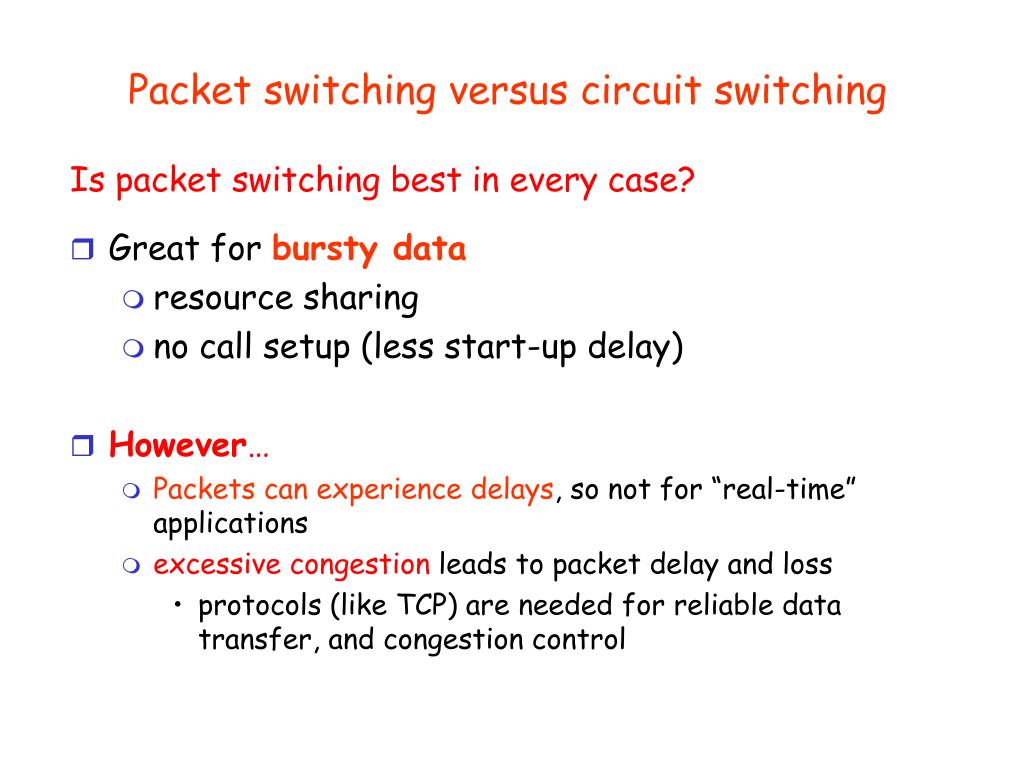 Packet switching versus circuit switching

Is packet switching best in every case?

Great for bursty data

resource sharing

no call setup (less start-up delay)

However…

Packets can experience delays, so not for “real-time” applications

excessive congestion leads to packet delay and loss

• protocols (like TCP) are needed for reliable data transfer, and congestion control